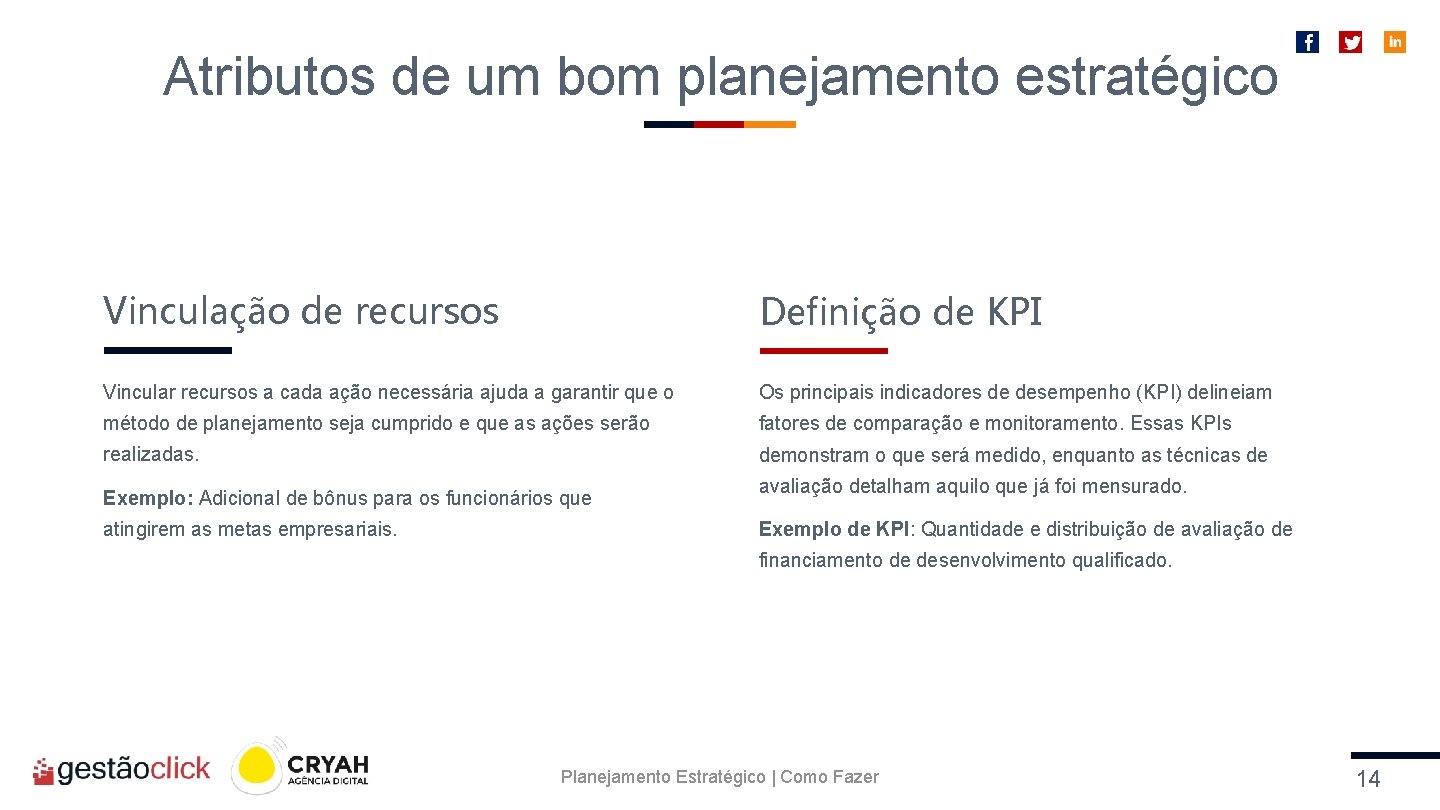 Atributos de um bom planejamento estratégico

Vinculação de recursos

Vincular recursos a cada ação necessária ajuda a garantir que o método de planejamento seja cumprido e que as ações serão realizadas.

Exemplo: Adicional de bônus para os funcionários que atingirem as metas empresariais.

Definição de KPI

Os principais indicadores de desempenho (KPI) delineiam fatores de comparação e monitoramento. Essas KPIs demonstram o que será medido, enquanto as técnicas de avaliação detalham aquilo que já foi mensurado.

Exemplo de KPI: Quantidade e distribuição de avaliação de financiamento de desenvolvimento qualificado.

gestãoclick

CRYAH AGÊNCIA DIGITAL

Planejamento Estratégico | Como Fazer

14